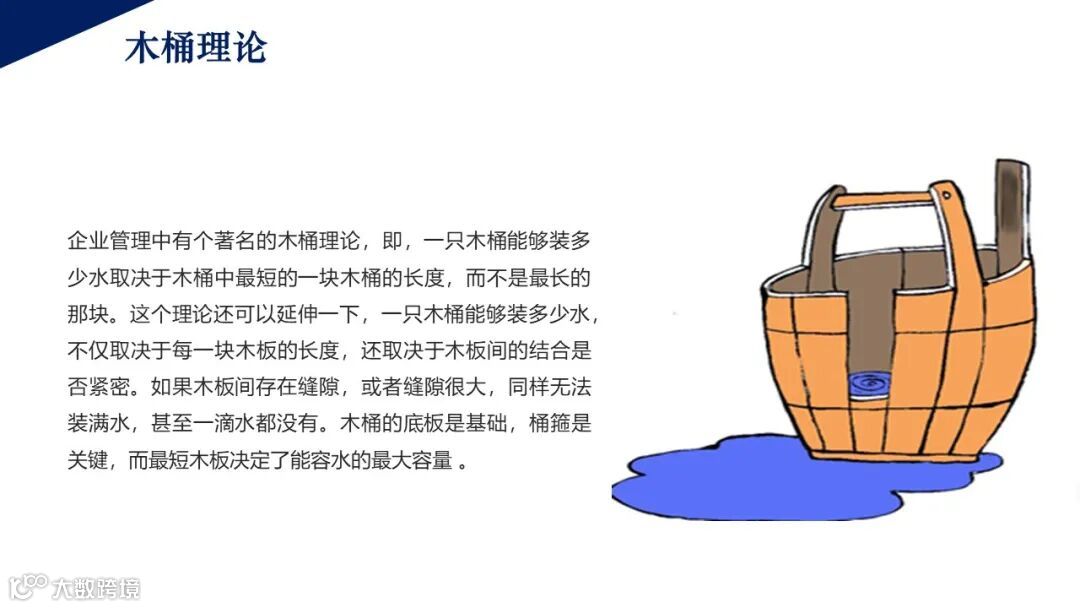 木桶理论

企业管理中有个著名的木桶理论，即，一只木桶能够装多少水取决于木桶中最短的一块木桶的长度，而不是最长的那块。这个理论还可以延伸一下，一只木桶能够装多少水，不仅取决于每一块木板的长度，还取决于木板间的结合是否紧密。如果木板间存在缝隙，或者缝隙很大，同样无法装满水，甚至一滴水都没有。木桶的底板是基础，桶箍是关键，而最短木板决定了能容水的最大容量 。

大数跨境